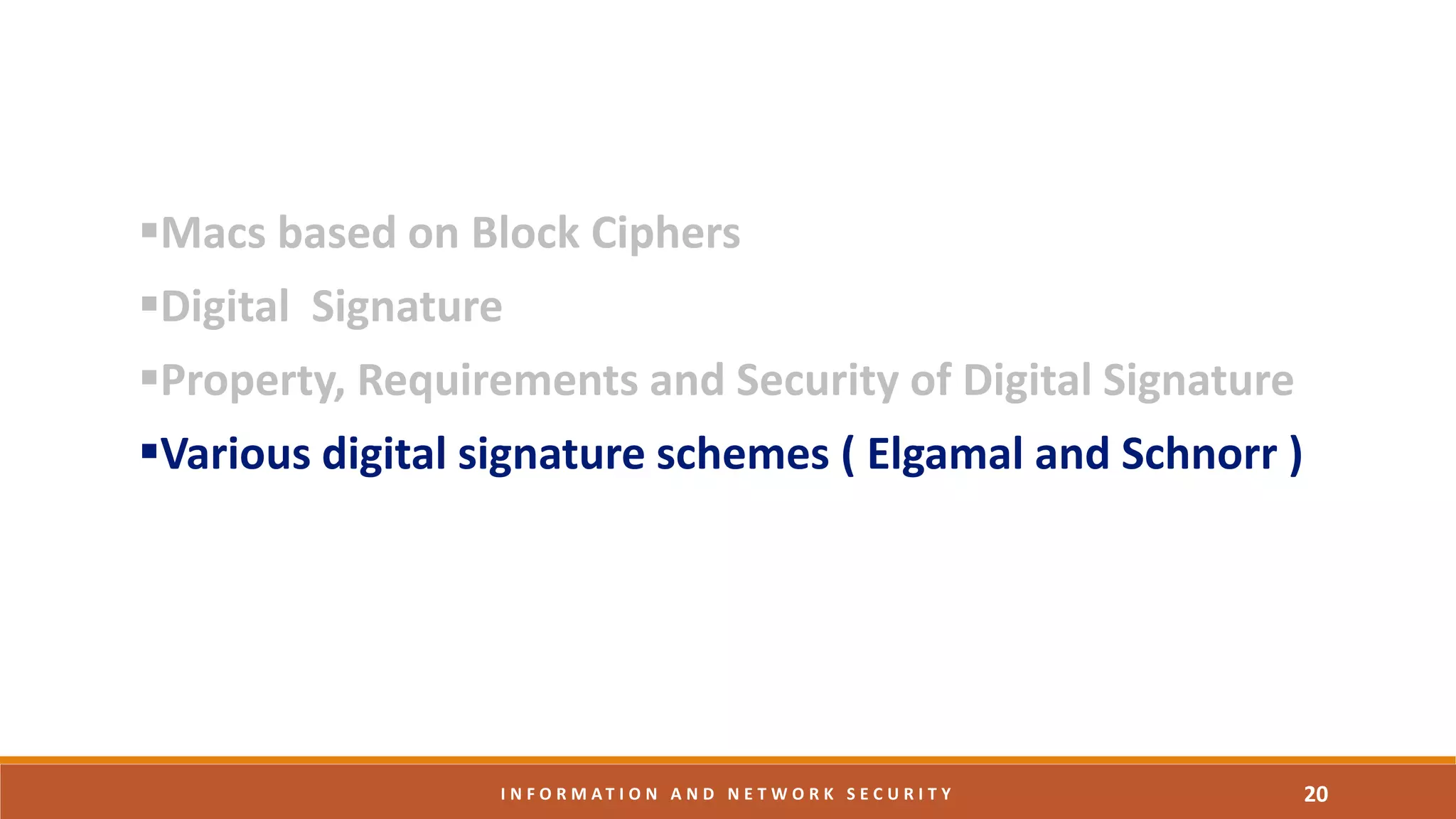 ▪Macs based on Block Ciphers
▪Digital Signature
▪Property, Requirements and Security of Digital Signature
▪Various digital signature schemes ( Elgamal and Schnorr )

INFORMATION AND NETWORK SECURITY 20